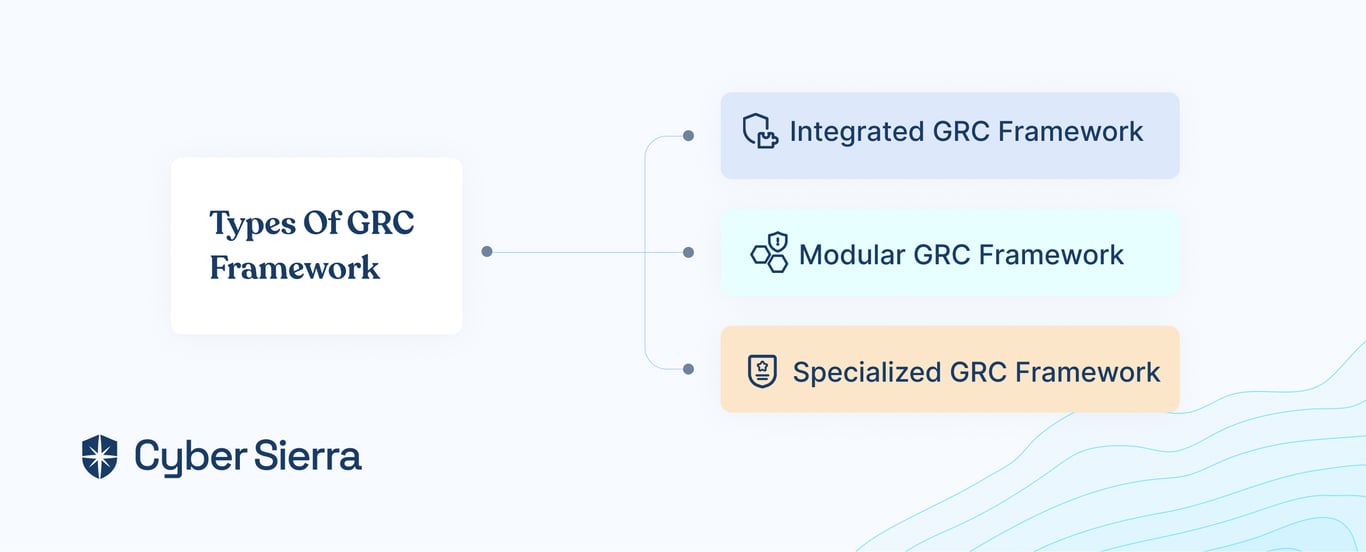 Types Of GRC Framework

Integrated GRC Framework

Modular GRC Framework

Specialized GRC Framework

Cyber Sierra